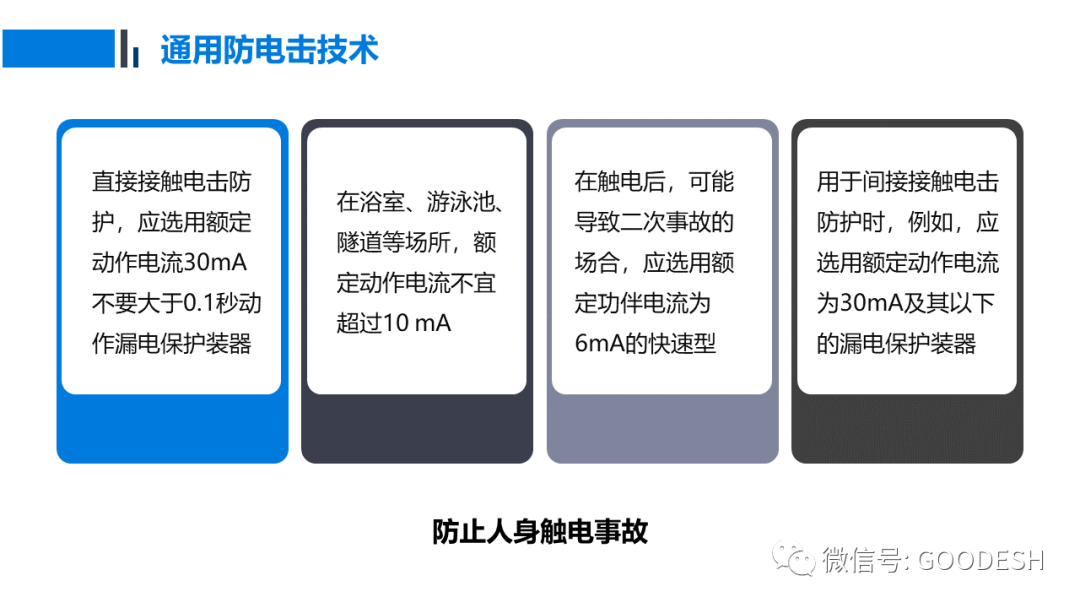 通用防电击技术

直接接触电击防护，应选用额定动作电流30mA不要大于0.1秒动作漏电保护装器

在浴室、游泳池、隧道等场所，额定动作电流不宜超过10 mA

在触电后，可能导致二次事故的场合，应选用额定功伴电流为6mA的快速型

用于间接接触电击防护时，例如，应选用额定动作电流为30mA及其以下的漏电保护装器

防止人身触电事故

微信号: GOODESH